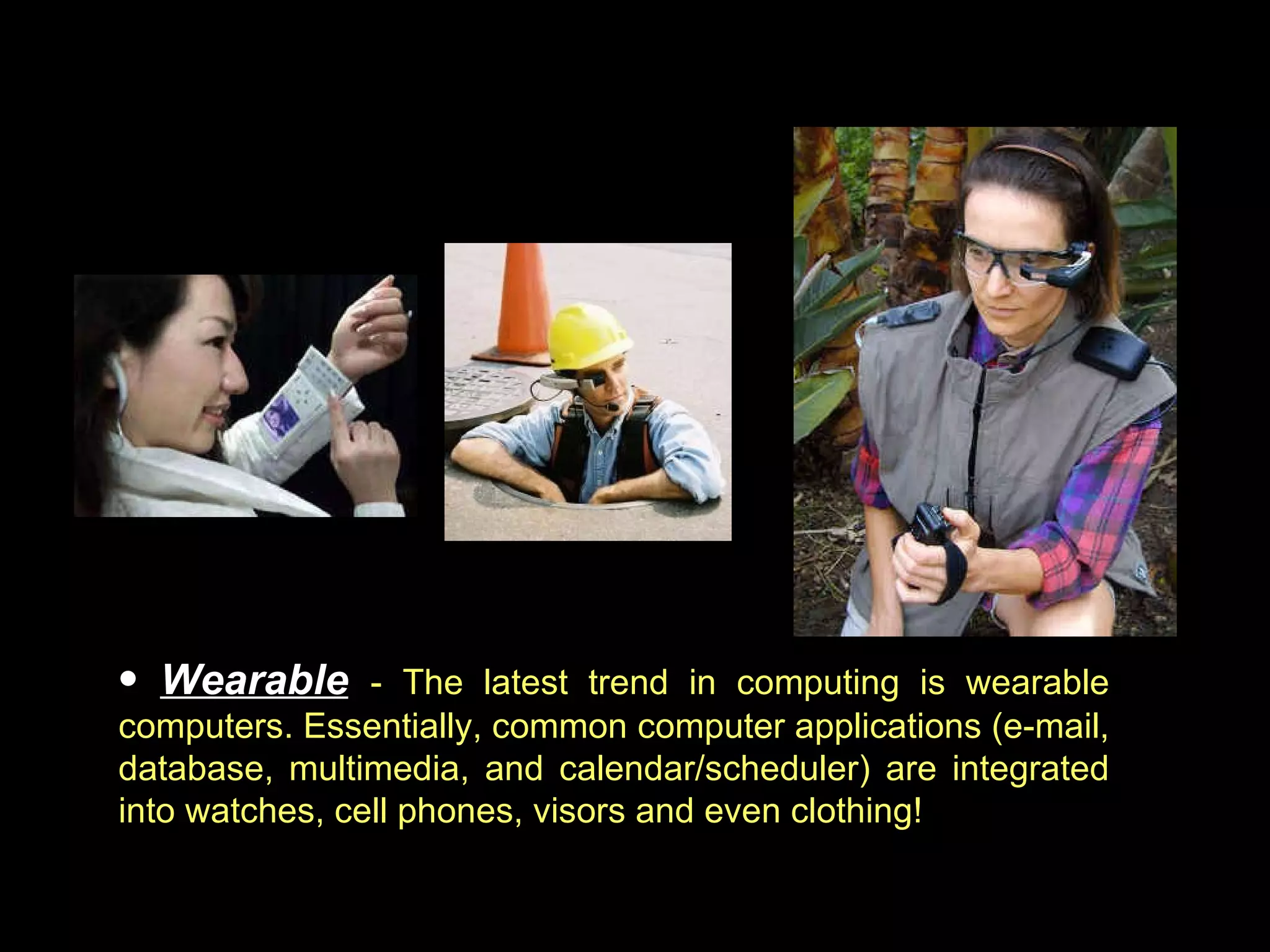 • Wearable - The latest trend in computing is wearable computers. Essentially, common computer applications (e-mail, database, multimedia, and calendar/scheduler) are integrated into watches, cell phones, visors and even clothing!